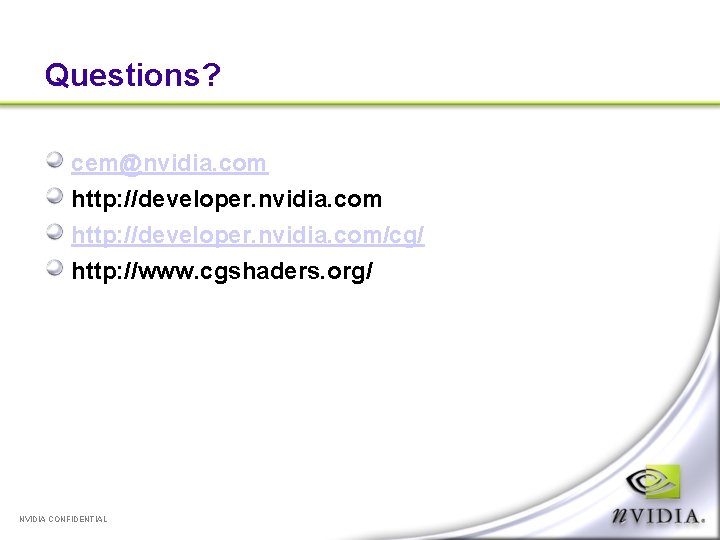 Questions?

cem@nvidia.com
http://developer.nvidia.com
http://developer.nvidia.com/cg/
http://www.cgshaders.org/

NVIDIA CONFIDENTIAL

nVIDIA.